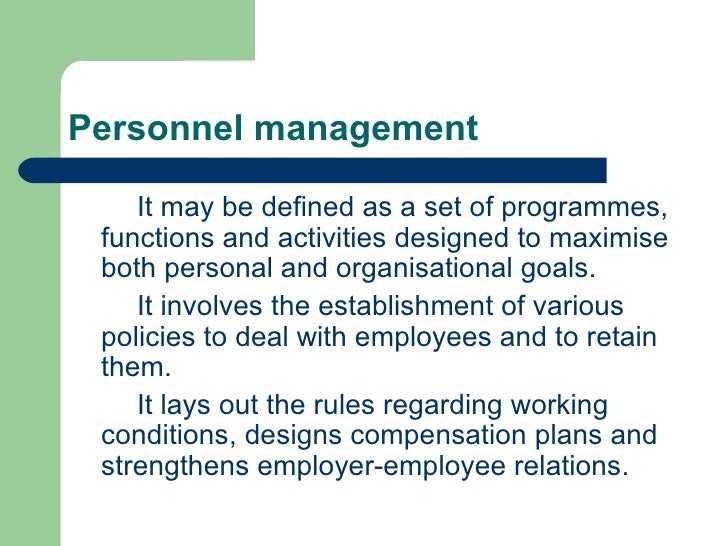 Personnel management

It may be defined as a set of programmes, functions and activities designed to maximise both personal and organisational goals.

It involves the establishment of various policies to deal with employees and to retain them.

It lays out the rules regarding working conditions, designs compensation plans and strengthens employer-employee relations.